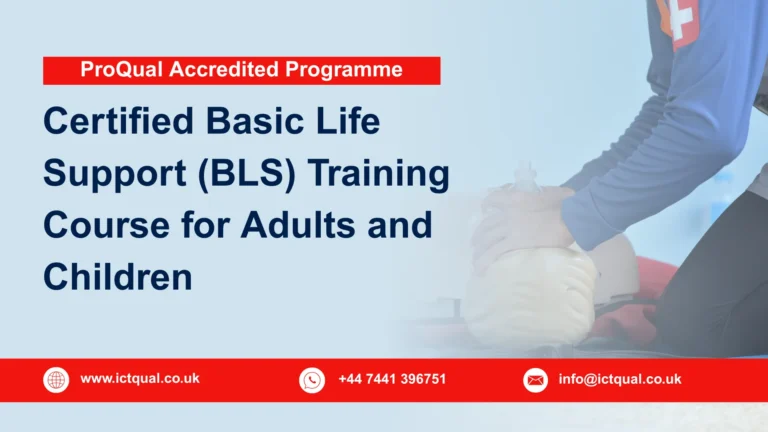 ProQual Accredited Programme

Certified Basic Life Support (BLS) Training Course for Adults and Children

www.ictqual.co.uk

+44 7441 396751

info@ictqual.co.uk